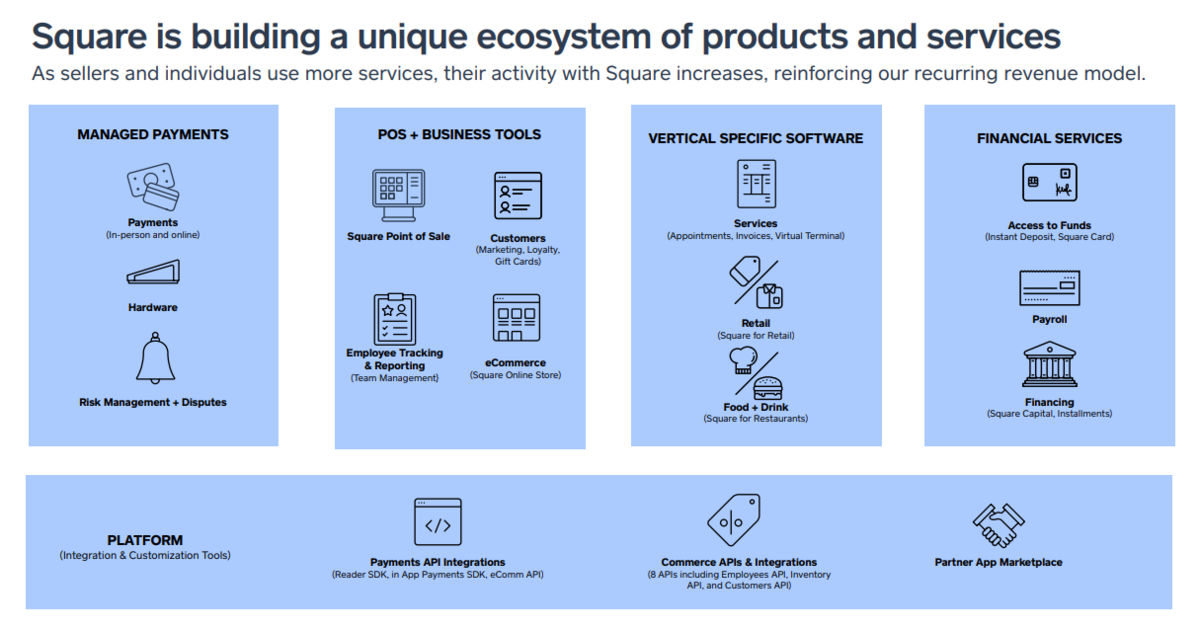 Square is building a unique ecosystem of products and services

As sellers and individuals use more services, their activity with Square increases, reinforcing our recurring revenue model.

MANAGED PAYMENTS

Payments
(In-person and online)

Hardware

Risk Management + Disputes

POS + BUSINESS TOOLS

Square Point of Sale

Customers
(Marketing, Loyalty, Gift Cards)

Employee Tracking & Reporting
(Team Management)

eCommerce
(Square Online Store)

VERTICAL SPECIFIC SOFTWARE

Services
(Appointments, Invoices, Virtual Terminal)

Retail
(Square for Retail)

Food + Drink
(Square for Restaurants)

FINANCIAL SERVICES

Access to Funds
(Instant Deposit, Square Card)

Payroll

Financing
(Square Capital, Installments)

PLATFORM
(Integration & Customization Tools)

Payments API Integrations
(Reader SDK, in App Payments SDK, eComm API)

Commerce APIs & Integrations
(8 APIs including Employees API, Inventory API, and Customers API)

Partner App Marketplace